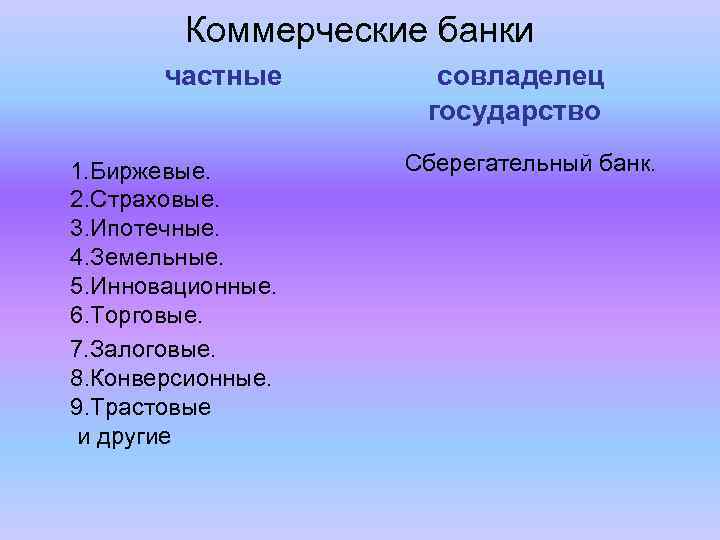 Коммерческие банки

частные

1.Биржевые.
2.Страховые.
3.Ипотечные.
4.Земельные.
5.Инновационные.
6.Торговые.
7.Залоговые.
8.Конверсионные.
9.Трастовые
и другие

совладелец государство

Сберегательный банк.